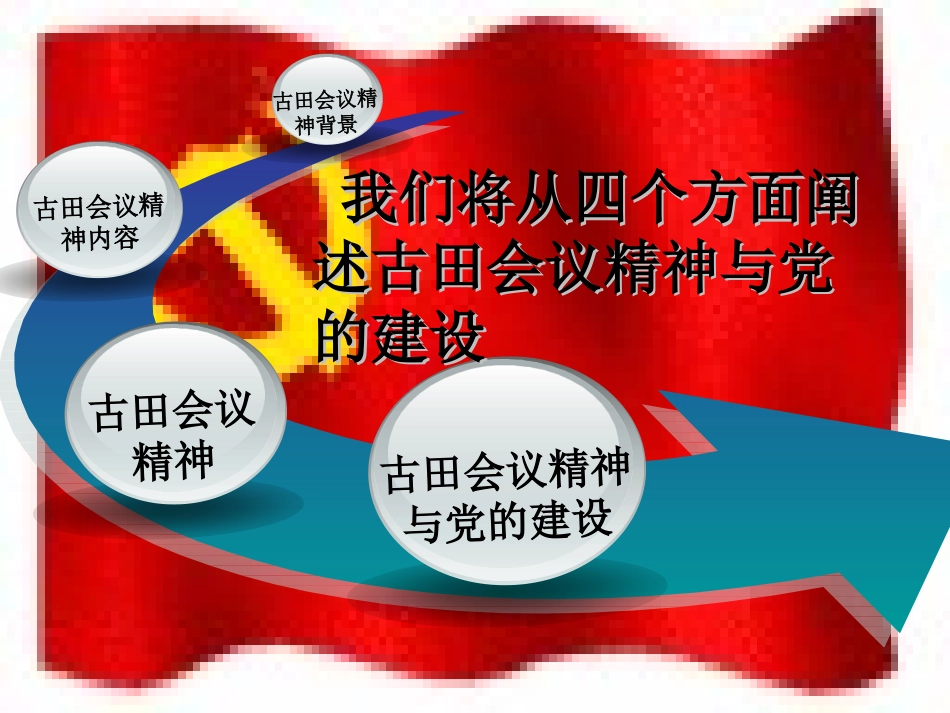 古田会议精神背景

古田会议精神内容

我们将从四个方面阐述古田会议精神与党的建设

古田会议精神

古田会议精神与党的建设